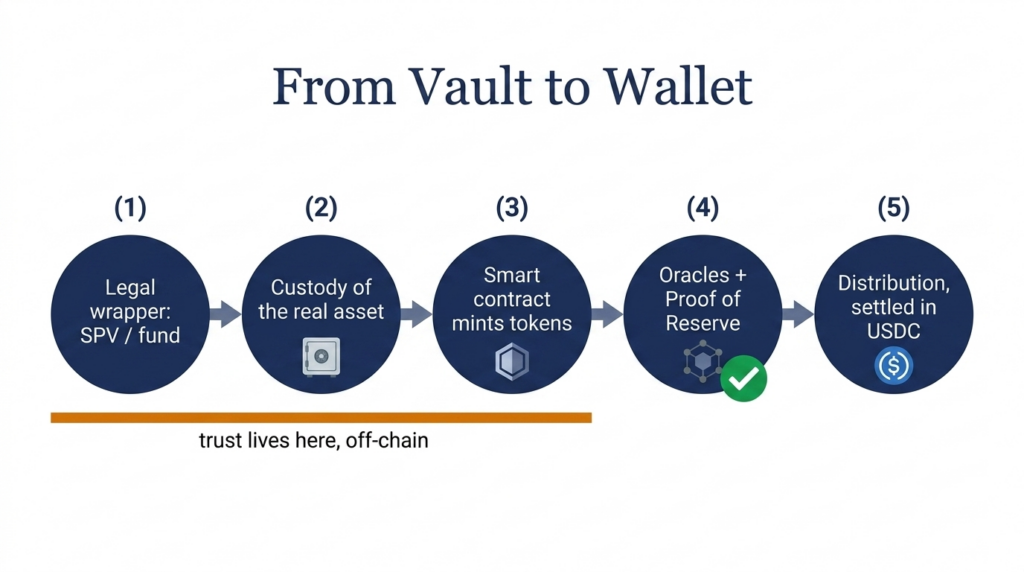 From Vault to Wallet

(1)
Legal wrapper: SPV / fund

(2)
Custody of the real asset

(3)
Smart contract mints tokens

(4)
Oracles + Proof of Reserve

(5)
Distribution, settled in USDC

trust lives here, off-chain